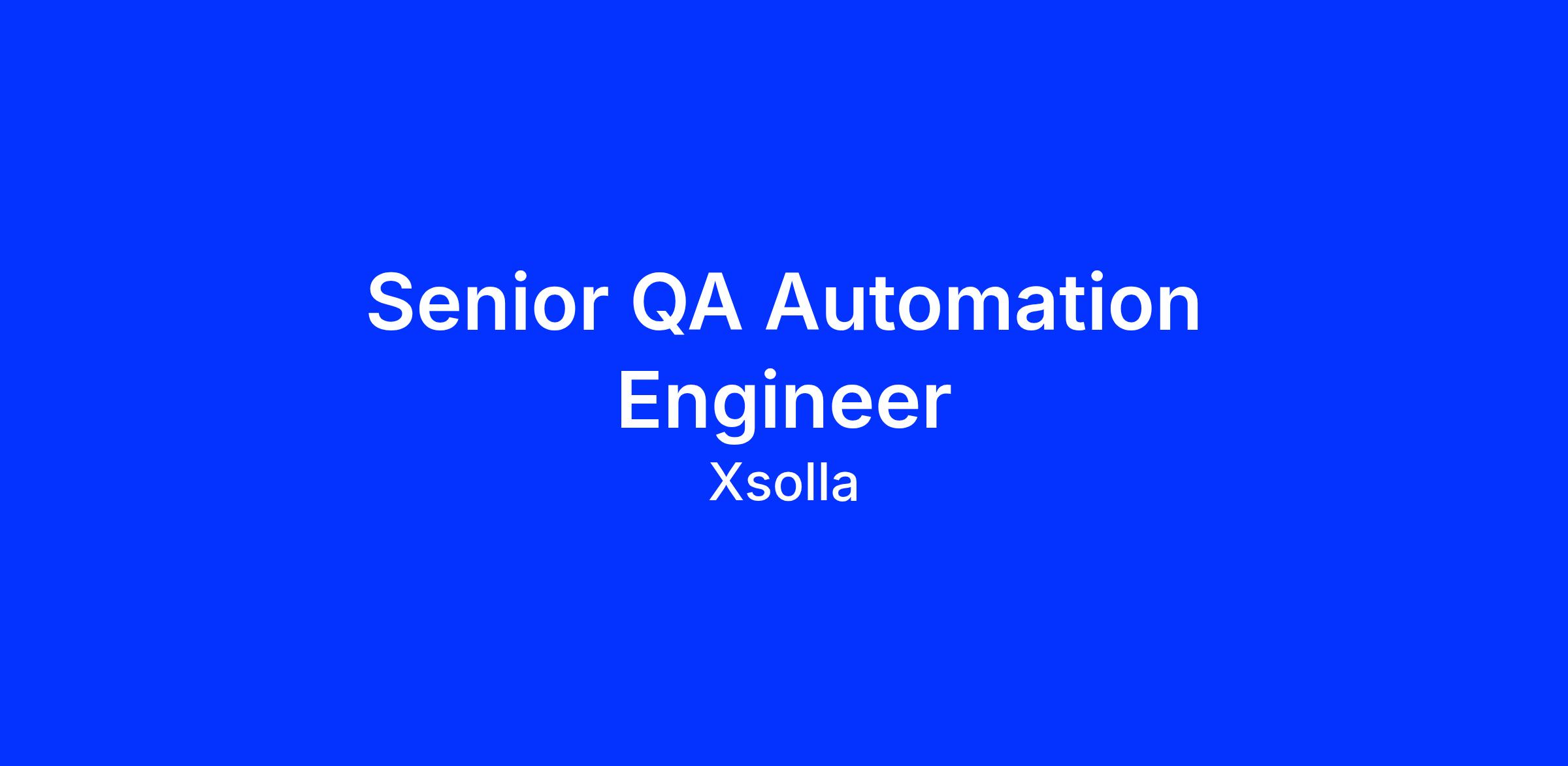 Senior QA Automation Engineer

Xsolla